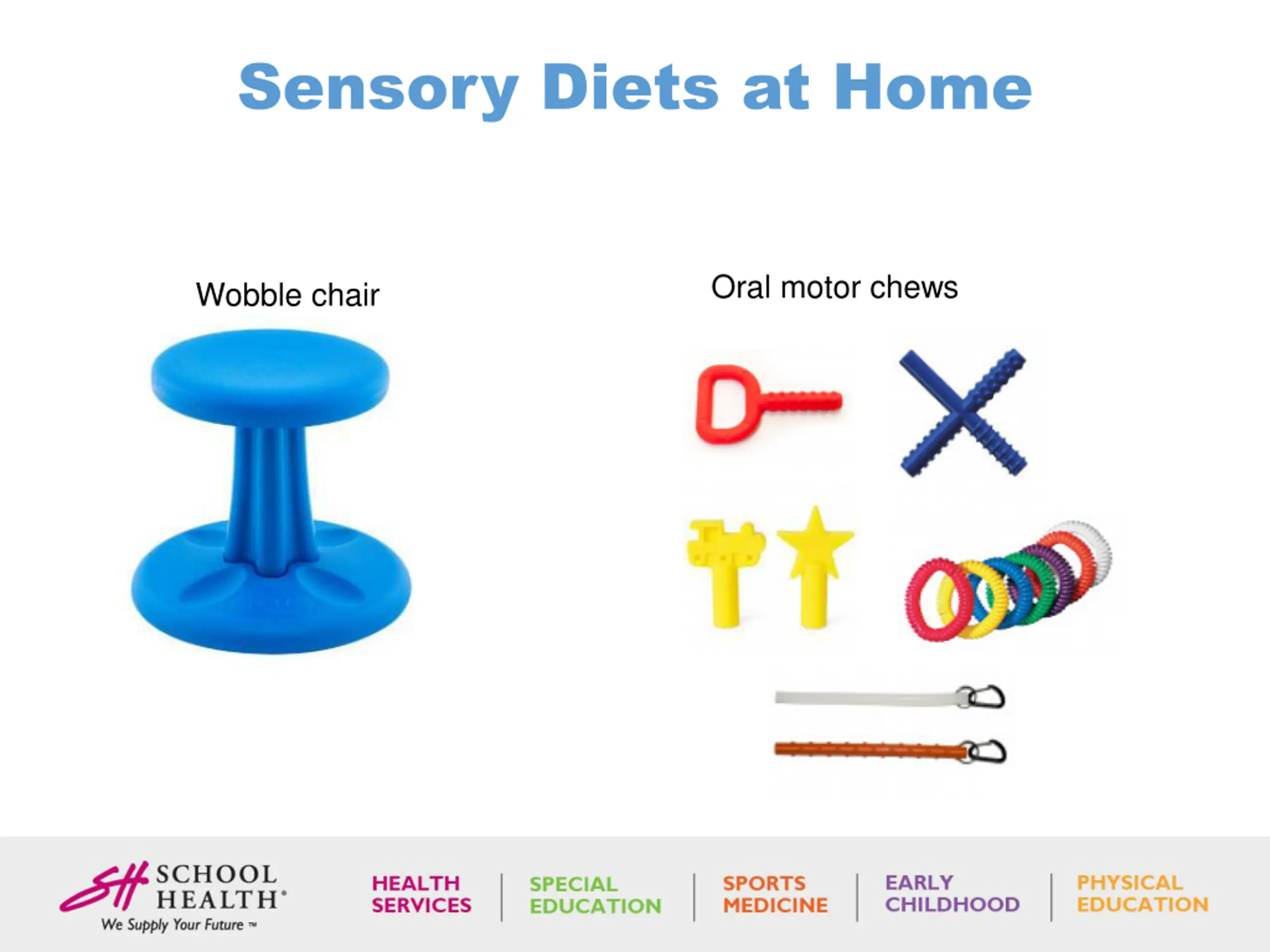 Sensory Diets at Home

Wobble chair

Oral motor chews

SH SCHOOL HEALTH®
We Supply Your Future ™

HEALTH SERVICES | SPECIAL EDUCATION | SPORTS MEDICINE | EARLY CHILDHOOD | PHYSICAL EDUCATION